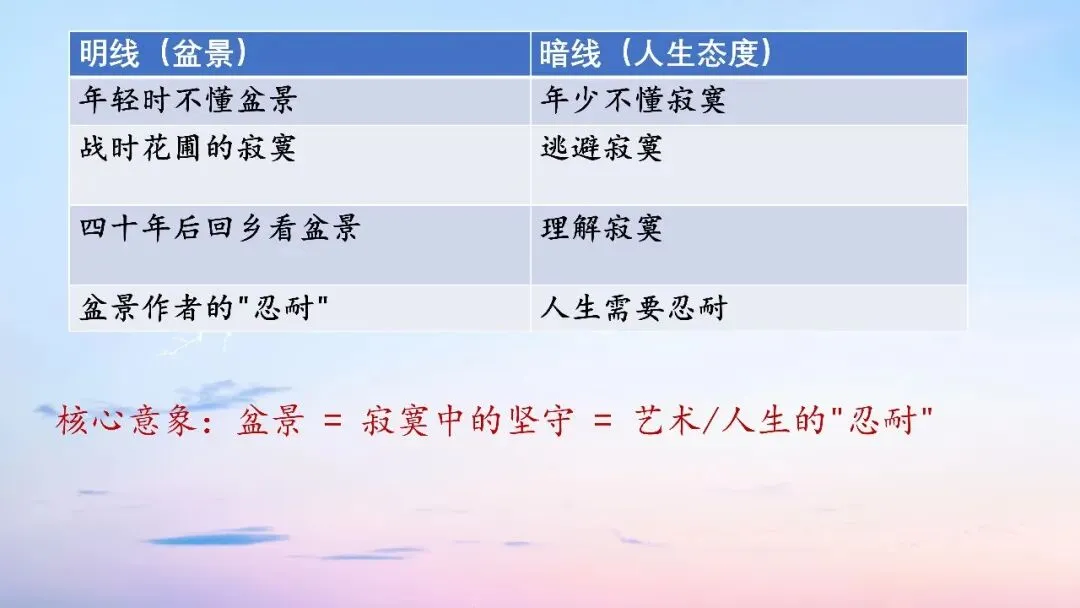 | 明线（盆景） | 暗线（人生态度） |
|---|---|
| 年轻时不懂盆景 | 年少不懂寂寞 |
| 战时花圃的寂寞 | 逃避寂寞 |
| 四十年后回乡看盆景 | 理解寂寞 |
| 盆景作者的"忍耐" | 人生需要忍耐 |

核心意象：盆景 = 寂寞中的坚守 = 艺术/人生的"忍耐"